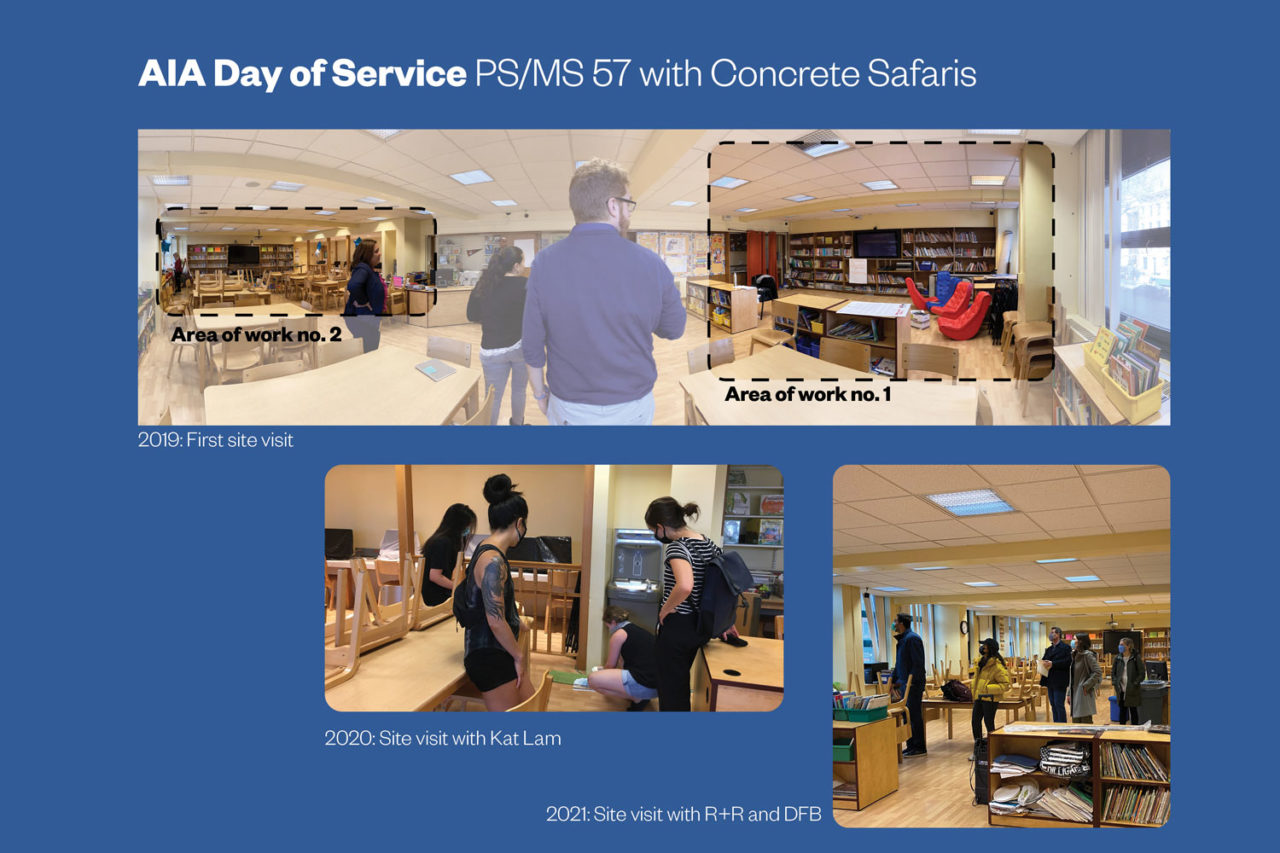 AIA Day of Service PS/MS 57 with Concrete Safaris

Area of work no. 2

Area of work no. 1

2019: First site visit

2020: Site visit with Kat Lam

2021: Site visit with R+R and DFB